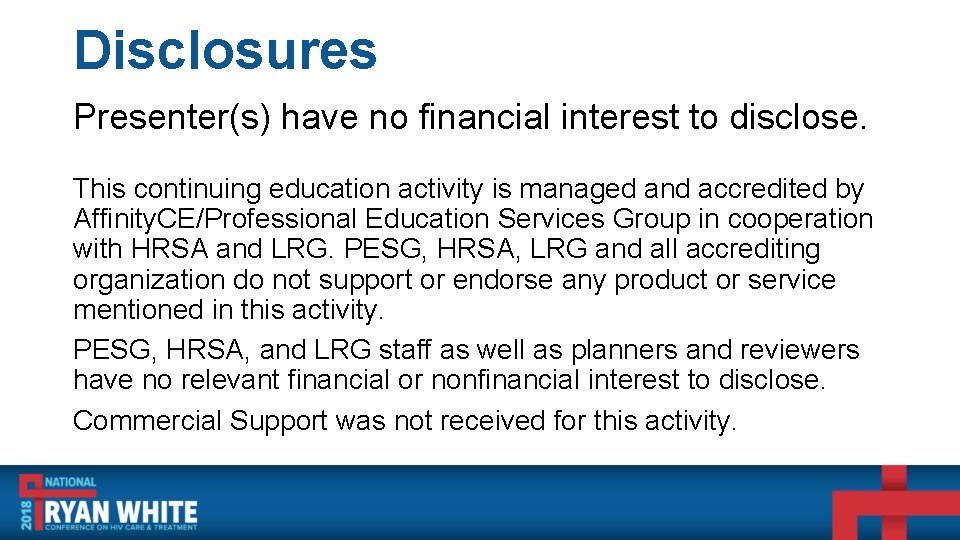 Disclosures

Presenter(s) have no financial interest to disclose.

This continuing education activity is managed and accredited by AffinityCE/Professional Education Services Group in cooperation with HRSA and LRG. PESG, HRSA, LRG and all accrediting organization do not support or endorse any product or service mentioned in this activity.

PESG, HRSA, and LRG staff as well as planners and reviewers have no relevant financial or nonfinancial interest to disclose.

Commercial Support was not received for this activity.

2018 NATIONAL RYAN WHITE CONFERENCE ON HIV CARE & TREATMENT